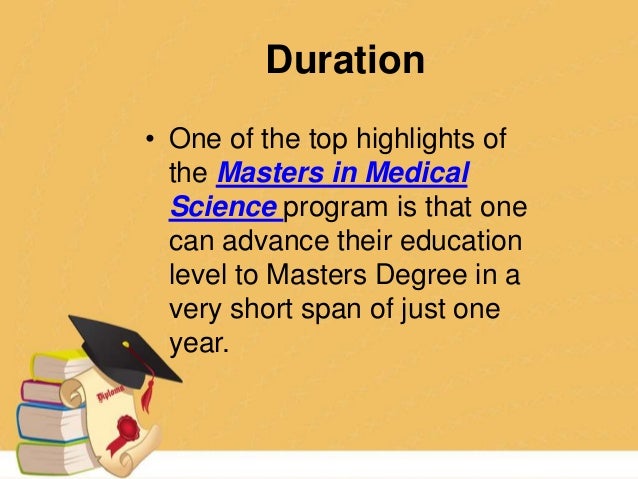 Duration

• One of the top highlights of the Masters in Medical Science program is that one can advance their education level to Masters Degree in a very short span of just one year.

Diploma